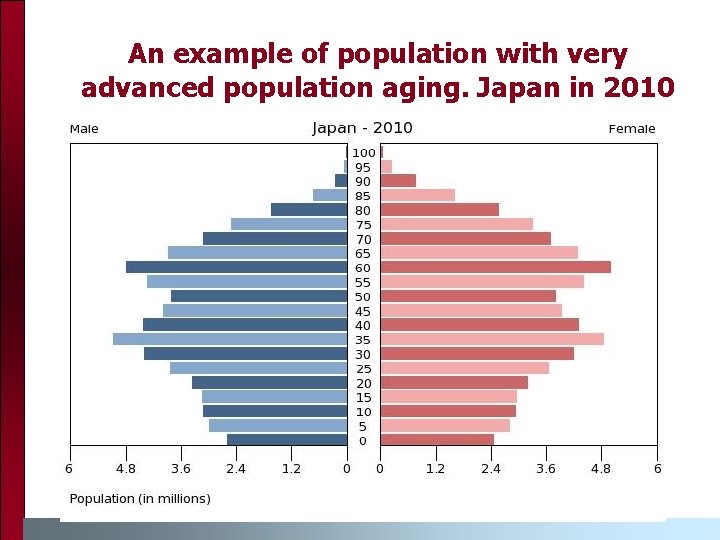 An example of population with very advanced population aging. Japan in 2010

Male

Japan - 2010

Female

100
95
90
85
80
75
70
65
60
55
50
45
40
35
30
25
20
15
10
5
0

6 4.8 3.6 2.4 1.2 0 0 1.2 2.4 3.6 4.8 6

Population (in millions)